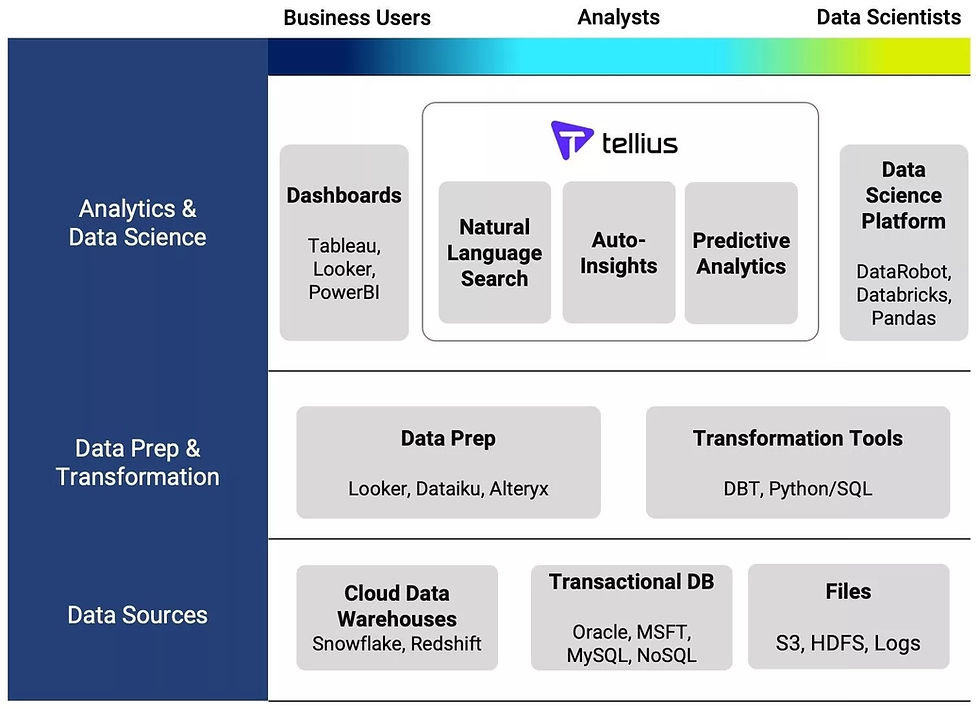 Business Users
Analysts
Data Scientists

Analytics & Data Science

Dashboards
Tableau, Looker, PowerBI

tellius

Natural Language Search

Auto-Insights

Predictive Analytics

Data Science Platform
DataRobot, Databricks, Pandas

Data Prep & Transformation

Data Prep
Looker, Dataiku, Alteryx

Transformation Tools
DBT, Python/SQL

Data Sources

Cloud Data Warehouses
Snowflake, Redshift

Transactional DB
Oracle, MSFT, MySQL, NoSQL

Files
S3, HDFS, Logs